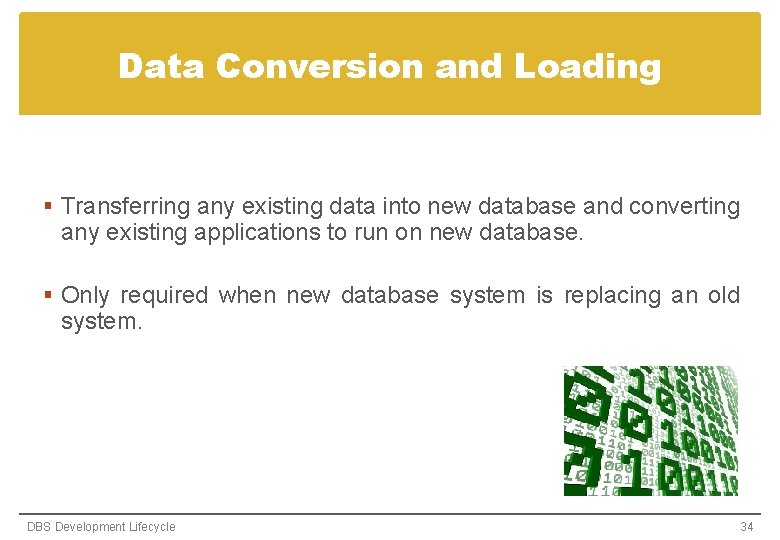 Data Conversion and Loading

▪ Transferring any existing data into new database and converting any existing applications to run on new database.

▪ Only required when new database system is replacing an old system.

DBS Development Lifecycle

34